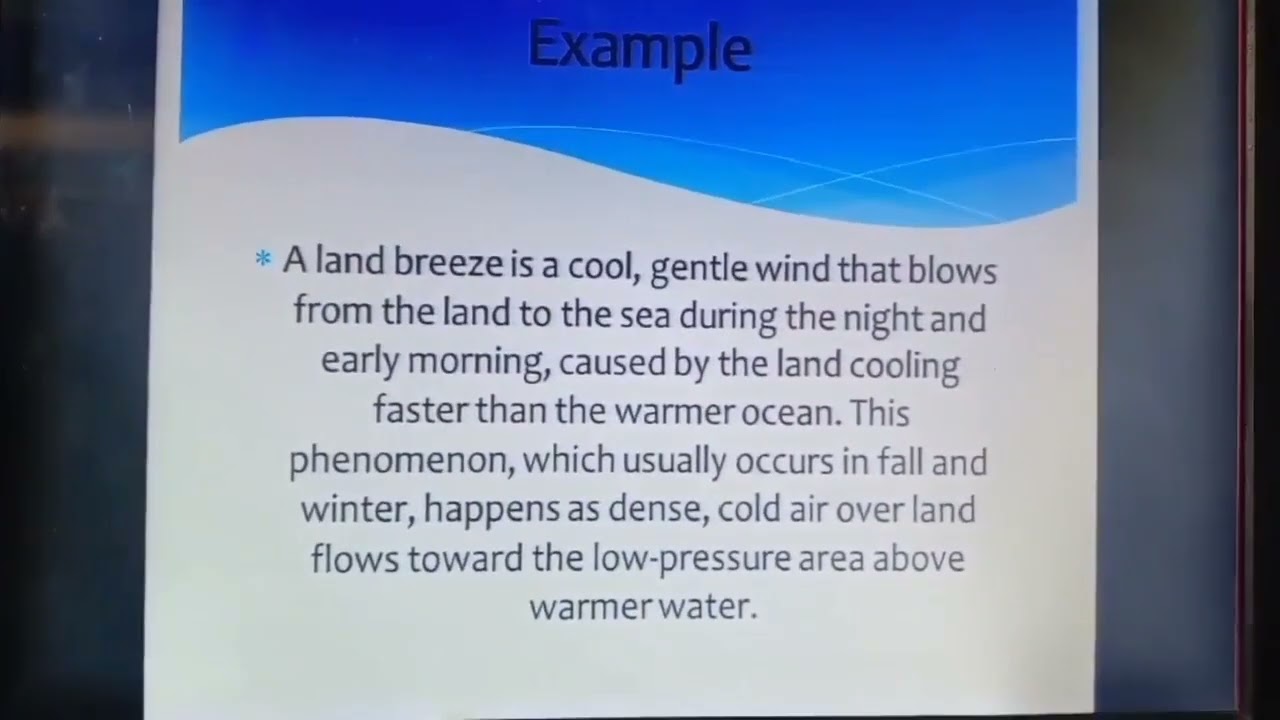 Example

* A land breeze is a cool, gentle wind that blows from the land to the sea during the night and early morning, caused by the land cooling faster than the warmer ocean. This phenomenon, which usually occurs in fall and winter, happens as dense, cold air over land flows toward the low-pressure area above warmer water.